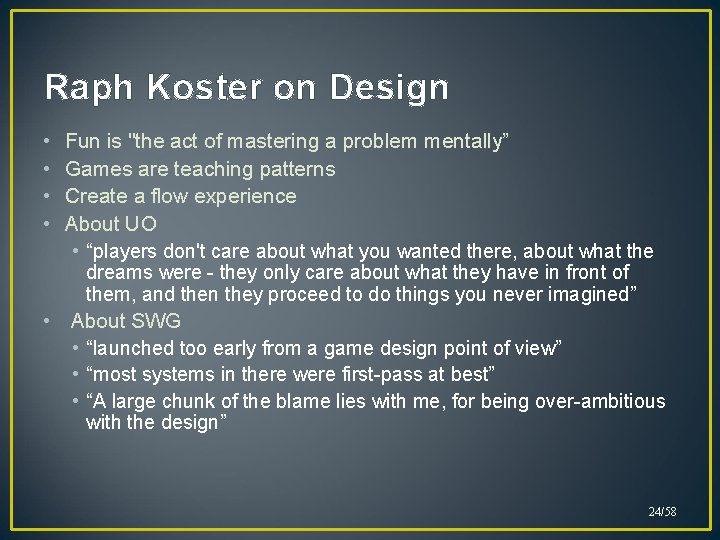 Raph Koster on Design

• Fun is "the act of mastering a problem mentally”
• Games are teaching patterns
• Create a flow experience
• About UO
 • “players don't care about what you wanted there, about what the dreams were - they only care about what they have in front of them, and then they proceed to do things you never imagined”
• About SWG
 • “launched too early from a game design point of view”
 • “most systems in there were first-pass at best”
 • “A large chunk of the blame lies with me, for being over-ambitious with the design”

24/58